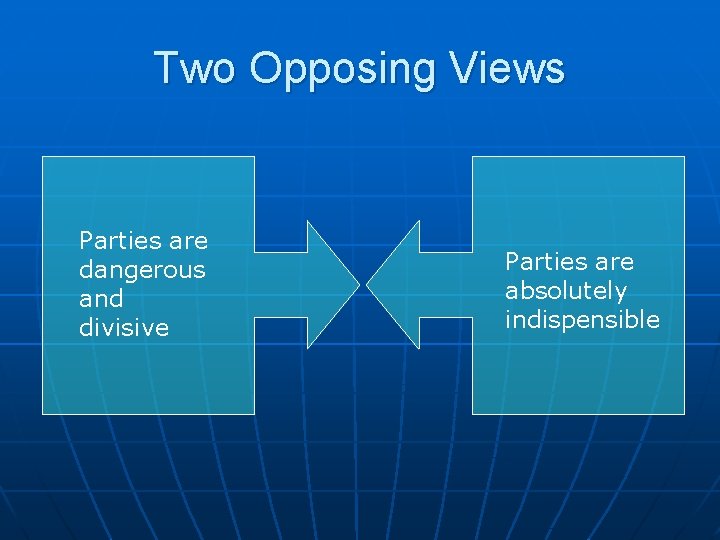 Two Opposing Views

Parties are dangerous and divisive

Parties are absolutely indispensible